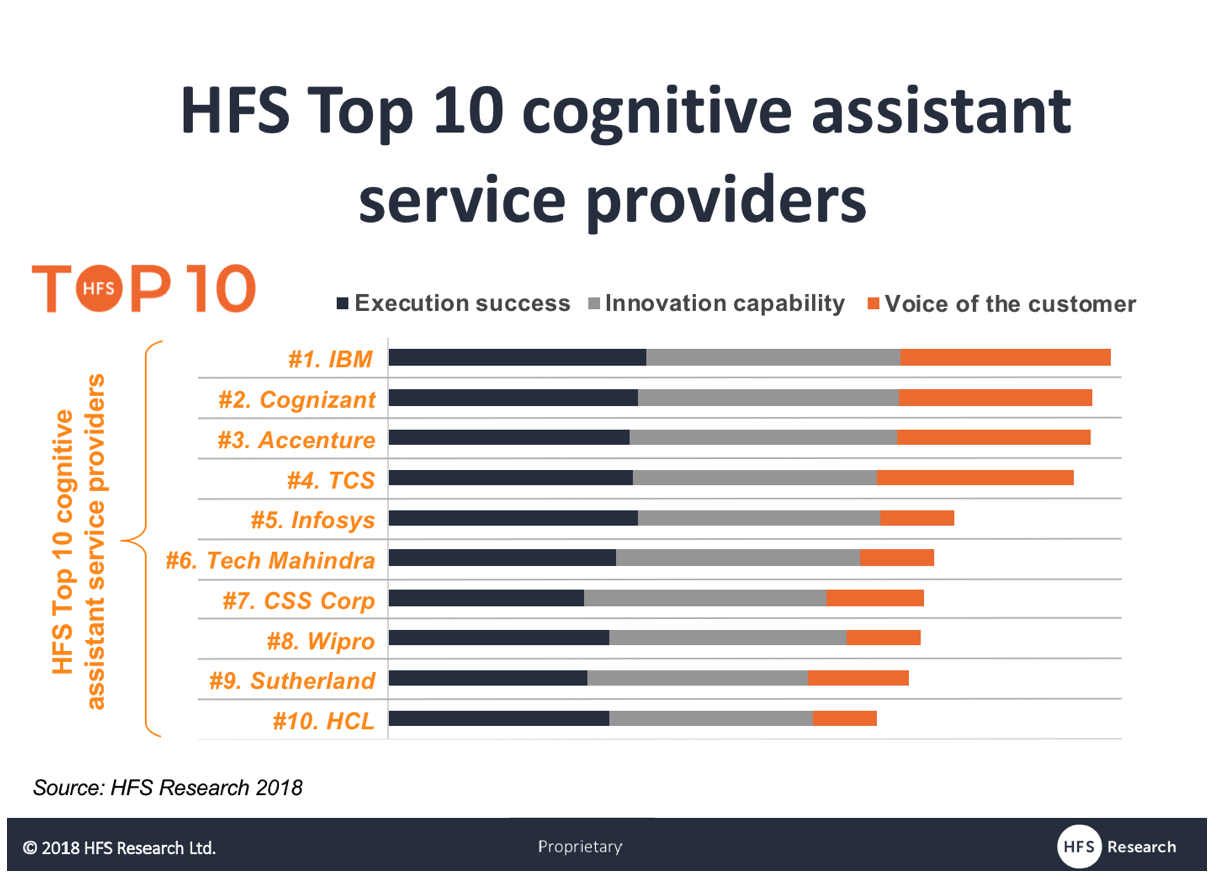 HFS Top 10 cognitive assistant service providers

TOP 10 HFS

Execution success Innovation capability Voice of the customer

HFS Top 10 cognitive assistant service providers

#1. IBM
#2. Cognizant
#3. Accenture
#4. TCS
#5. Infosys
#6. Tech Mahindra
#7. CSS Corp
#8. Wipro
#9. Sutherland
#10. HCL

Source: HFS Research 2018

© 2018 HFS Research Ltd.

Proprietary

HFS Research